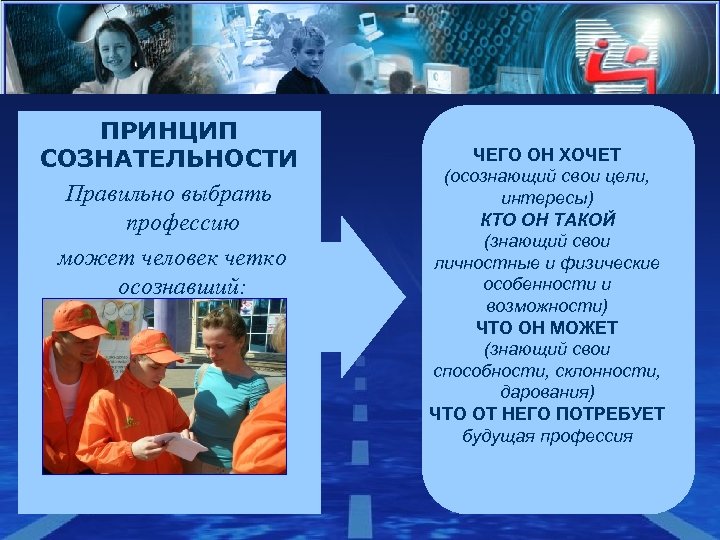 ПРИНЦИП СОЗНАТЕЛЬНОСТИ

Правильно выбрать профессию может человек четко осознавший:

ЧЕГО ОН ХОЧЕТ
(осознающий свои цели, интересы)
КТО ОН ТАКОЙ
(знающий свои личностные и физические особенности и возможности)
ЧТО ОН МОЖЕТ
(знающий свои способности, склонности, дарования)
ЧТО ОТ НЕГО ПОТРЕБУЕТ
будущая профессия